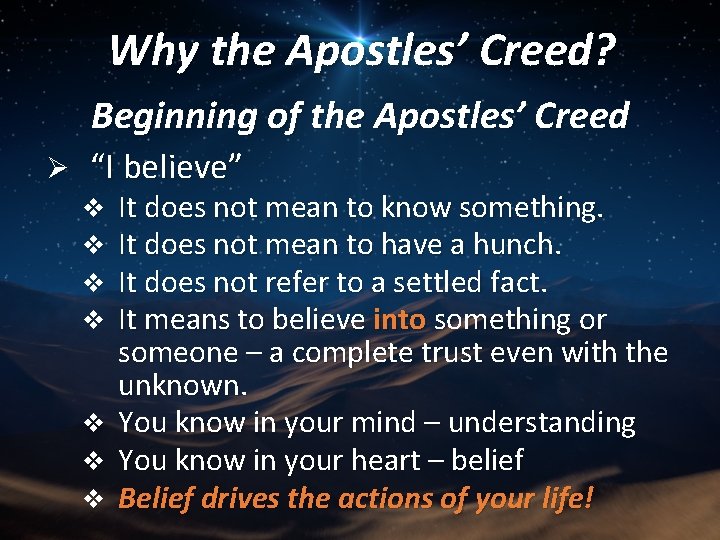 Why the Apostles' Creed?

Beginning of the Apostles' Creed

➢ "I believe"
❖ It does not mean to know something.
❖ It does not mean to have a hunch.
❖ It does not refer to a settled fact.
❖ It means to believe into something or someone – a complete trust even with the unknown.
❖ You know in your mind – understanding
❖ You know in your heart – belief
❖ Belief drives the actions of your life!